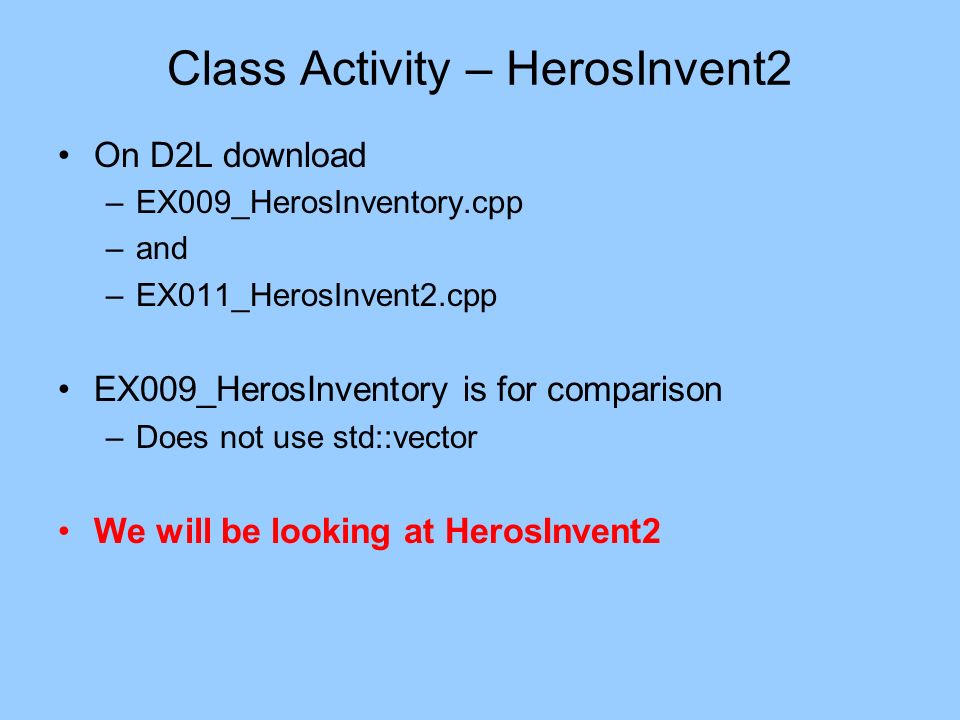 Class Activity – HerosInvent2

• On D2L download
 – EX009_HerosInventory.cpp
 – and
 – EX011_HerosInvent2.cpp

• EX009_HerosInventory is for comparison
 – Does not use std::vector

• We will be looking at HerosInvent2